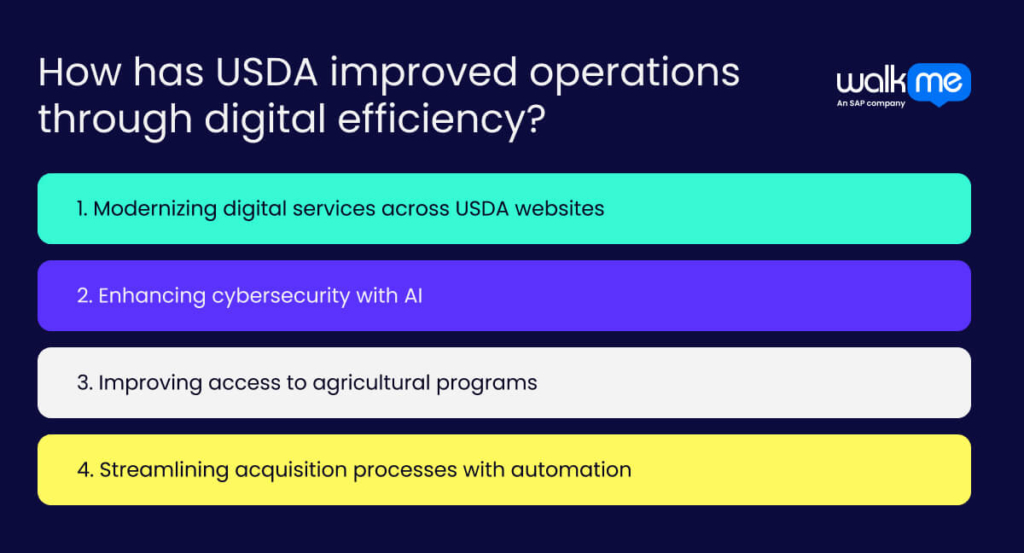 How has USDA improved operations through digital efficiency?

walk me
An SAP company

1. Modernizing digital services across USDA websites

2. Enhancing cybersecurity with AI

3. Improving access to agricultural programs

4. Streamlining acquisition processes with automation